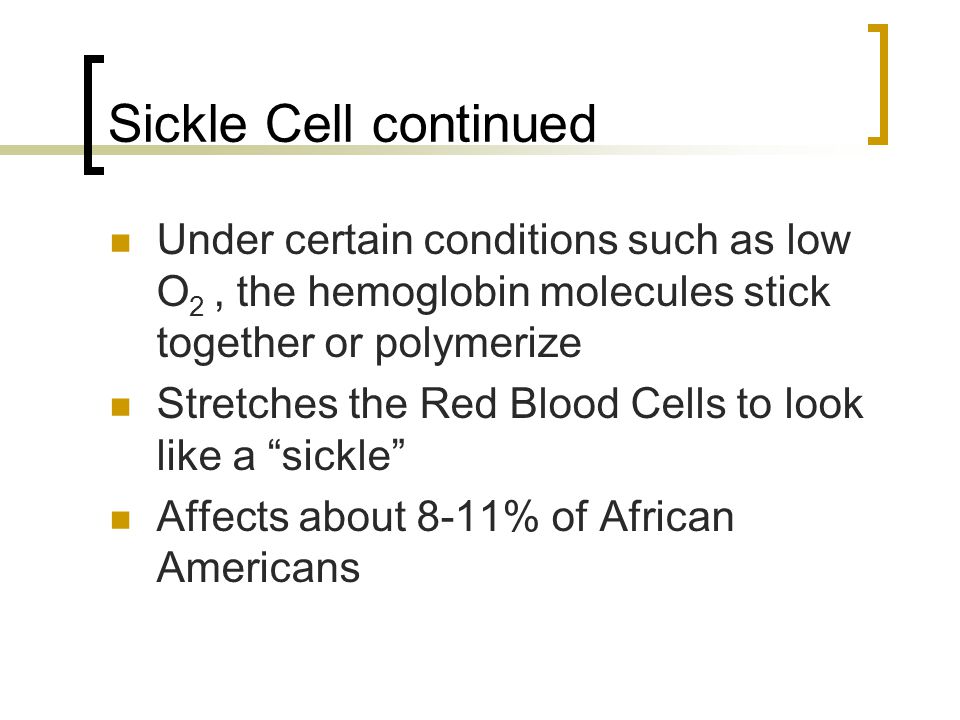 Sickle Cell continued

- Under certain conditions such as low $O_2$ , the hemoglobin molecules stick together or polymerize
- Stretches the Red Blood Cells to look like a “sickle”
- Affects about 8-11% of African Americans